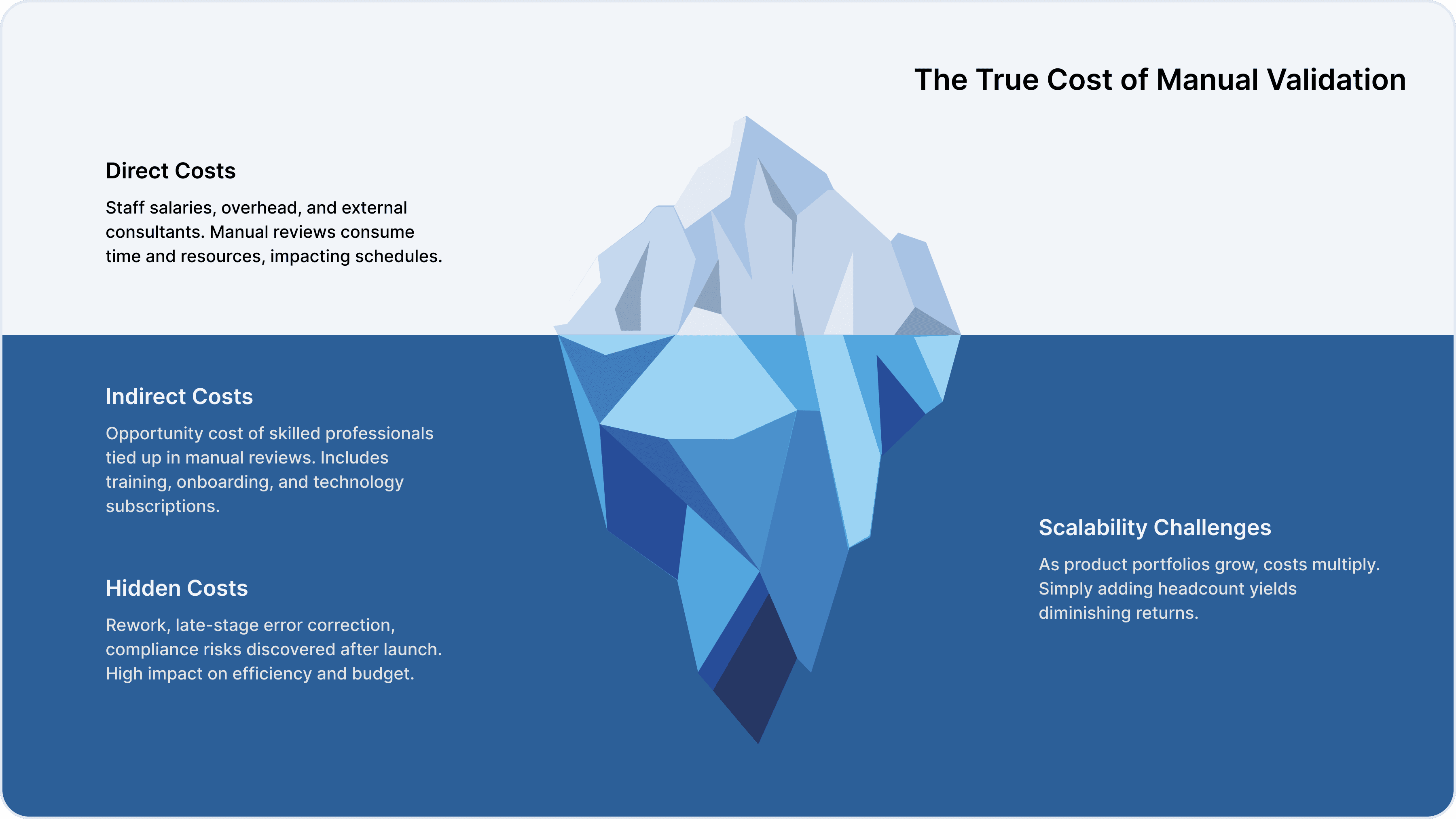 The True Cost of Manual Validation

Direct Costs

Staff salaries, overhead, and external consultants. Manual reviews consume time and resources, impacting schedules.

Indirect Costs

Opportunity cost of skilled professionals tied up in manual reviews. Includes training, onboarding, and technology subscriptions.

Hidden Costs

Rework, late-stage error correction, compliance risks discovered after launch. High impact on efficiency and budget.

Scalability Challenges

As product portfolios grow, costs multiply. Simply adding headcount yields diminishing returns.